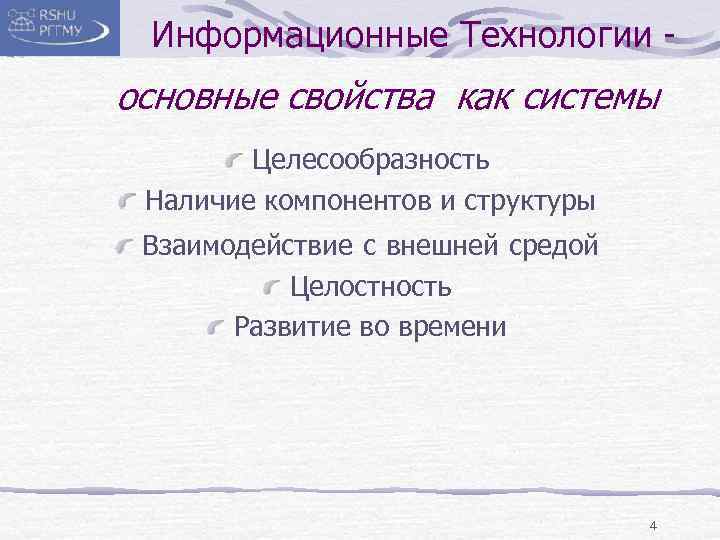 RSHU
РГГМУ

Информационные Технологии -

основные свойства как системы

Целесообразность

Наличие компонентов и структуры

Взаимодействие с внешней средой

Целостность

Развитие во времени

4